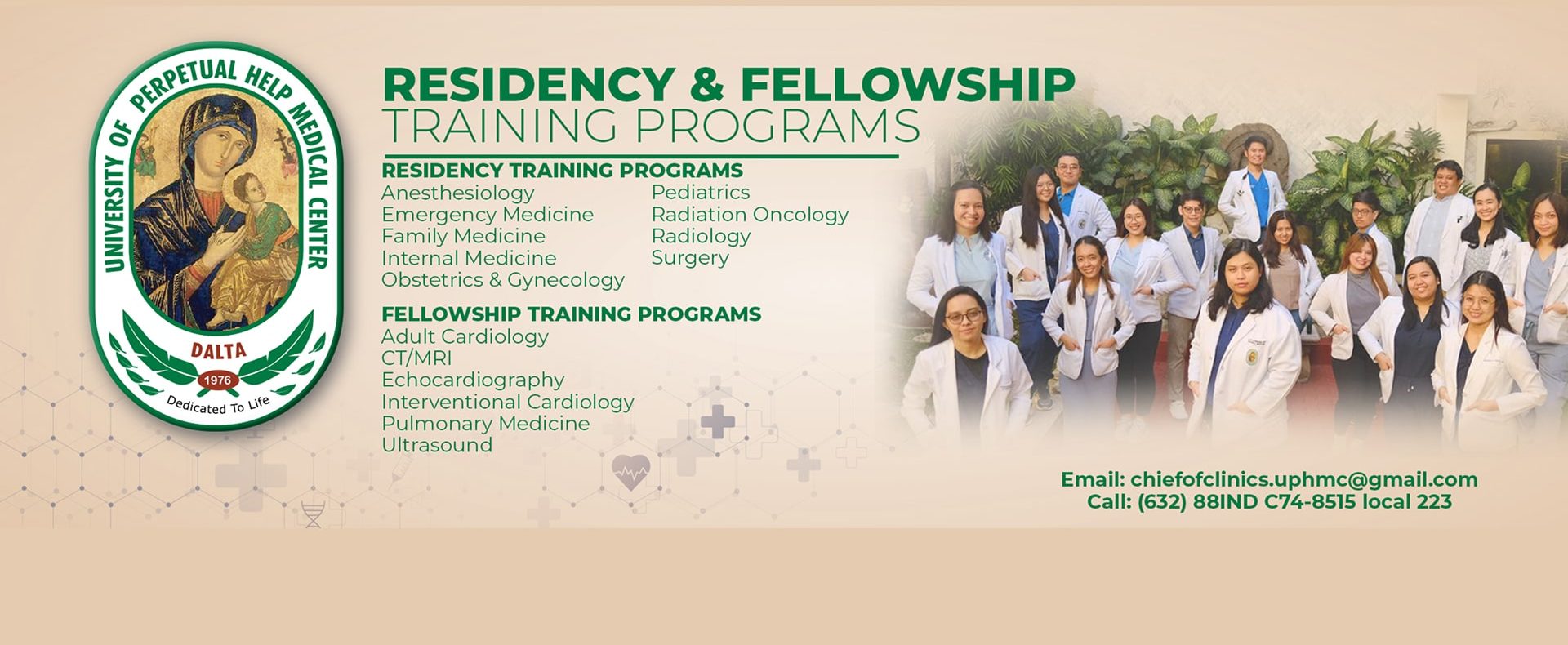 UNIVERSITY OF PERPETUAL HELP MEDICAL CENTER
DALTA
1976
Dedicated To Life

RESIDENCY & FELLOWSHIP
TRAINING PROGRAMS

RESIDENCY TRAINING PROGRAMS
Anesthesiology
Emergency Medicine
Family Medicine
Internal Medicine
Obstetrics & Gynecology
Pediatrics
Radiation Oncology
Radiology
Surgery

FELLOWSHIP TRAINING PROGRAMS
Adult Cardiology
CT/MRI
Echocardiography
Interventional Cardiology
Pulmonary Medicine
Ultrasound

Email: chiefofclinics.uphmc@gmail.com
Call: (632) 88IND C74-8515 local 223